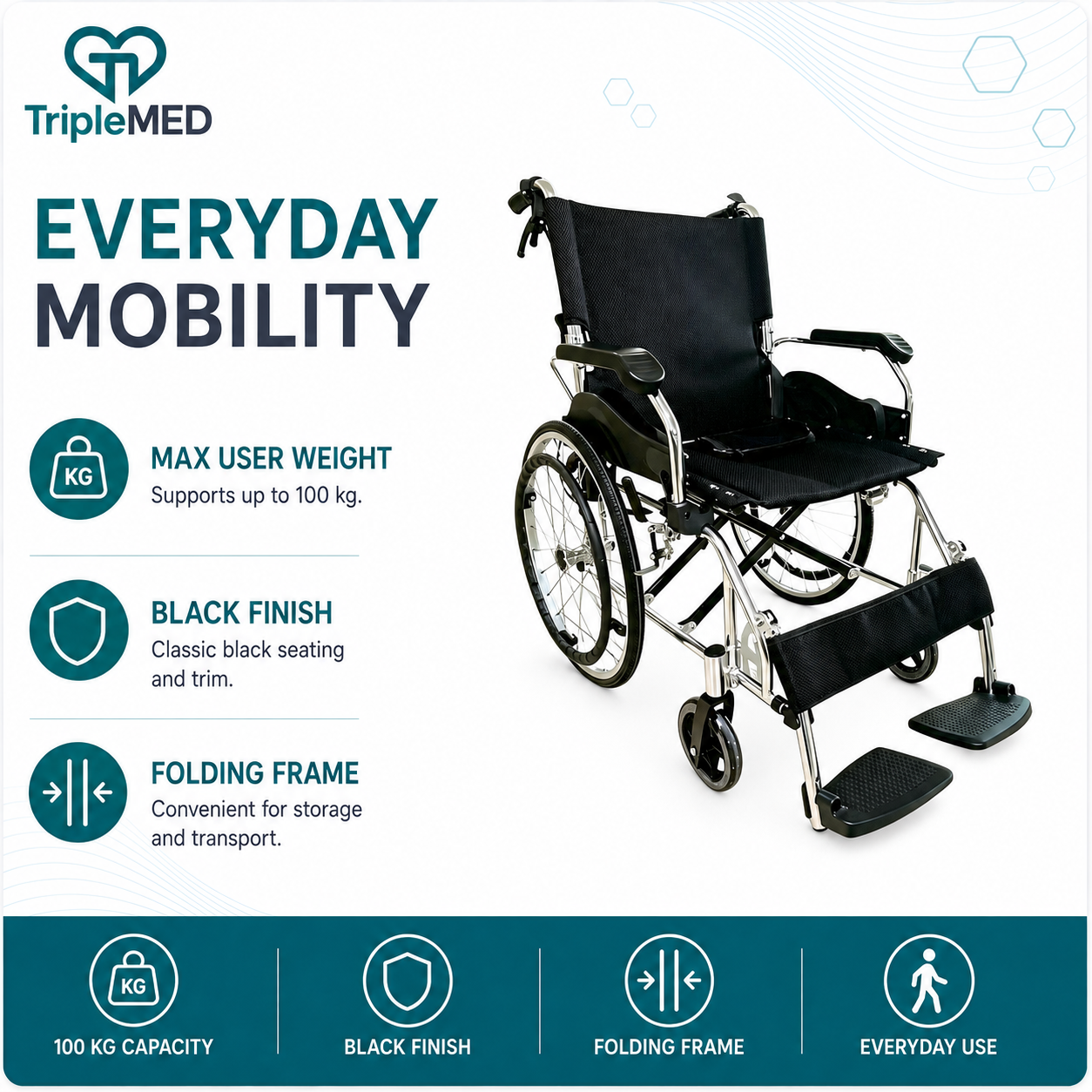 TripleMED

EVERYDAY MOBILITY

KG
MAX USER WEIGHT
Supports up to 100 kg.

BLACK FINISH
Classic black seating and trim.

FOLDING FRAME
Convenient for storage and transport.

KG
100 KG CAPACITY

BLACK FINISH

FOLDING FRAME

EVERYDAY USE